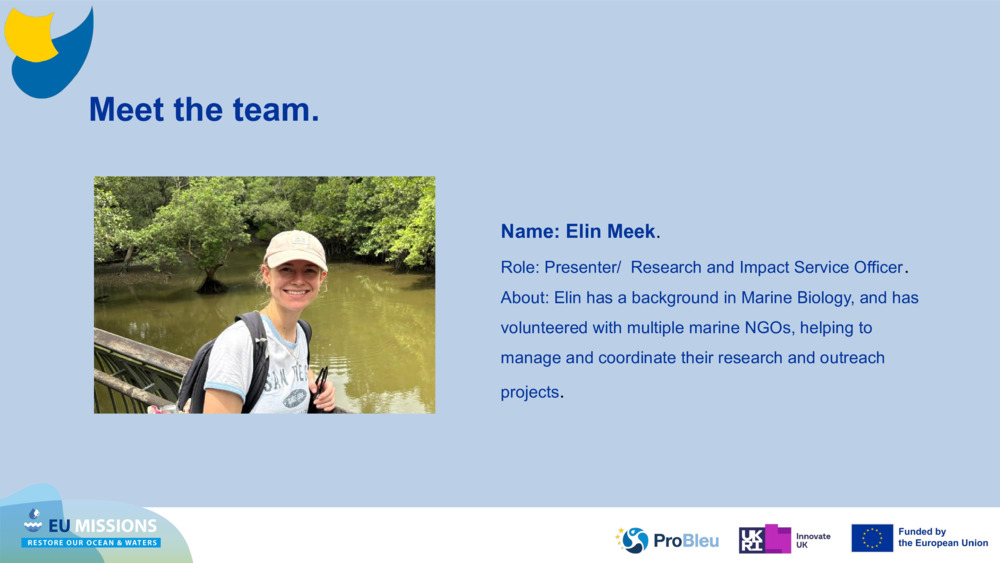 Meet the team.

Name: Elin Meek.

Role: Presenter/ Research and Impact Service Officer.

About: Elin has a background in Marine Biology, and has volunteered with multiple marine NGOs, helping to manage and coordinate their research and outreach projects.

EU MISSIONS
RESTORE OUR OCEAN & WATERS

ProBleu

UKRI Innovate UK

Funded by the European Union